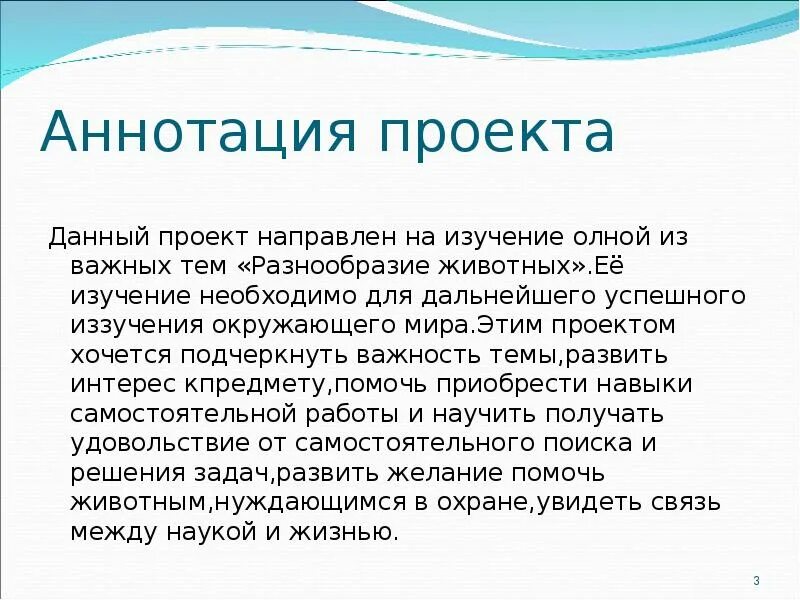 Аннотация проекта

Данный проект направлен на изучение олной из важных тем «Разнообразие животных».Её изучение необходимо для дальнейшего успешного иззучения окружающего мира.Этим проектом хочется подчеркнуть важность темы,развить интерес кпредмету,помочь приобрести навыки самостоятельной работы и научить получать удовольствие от самостоятельного поиска и решения задач,развить желание помочь животным,нуждающимся в охране,увидеть связь между наукой и жизнью.

3